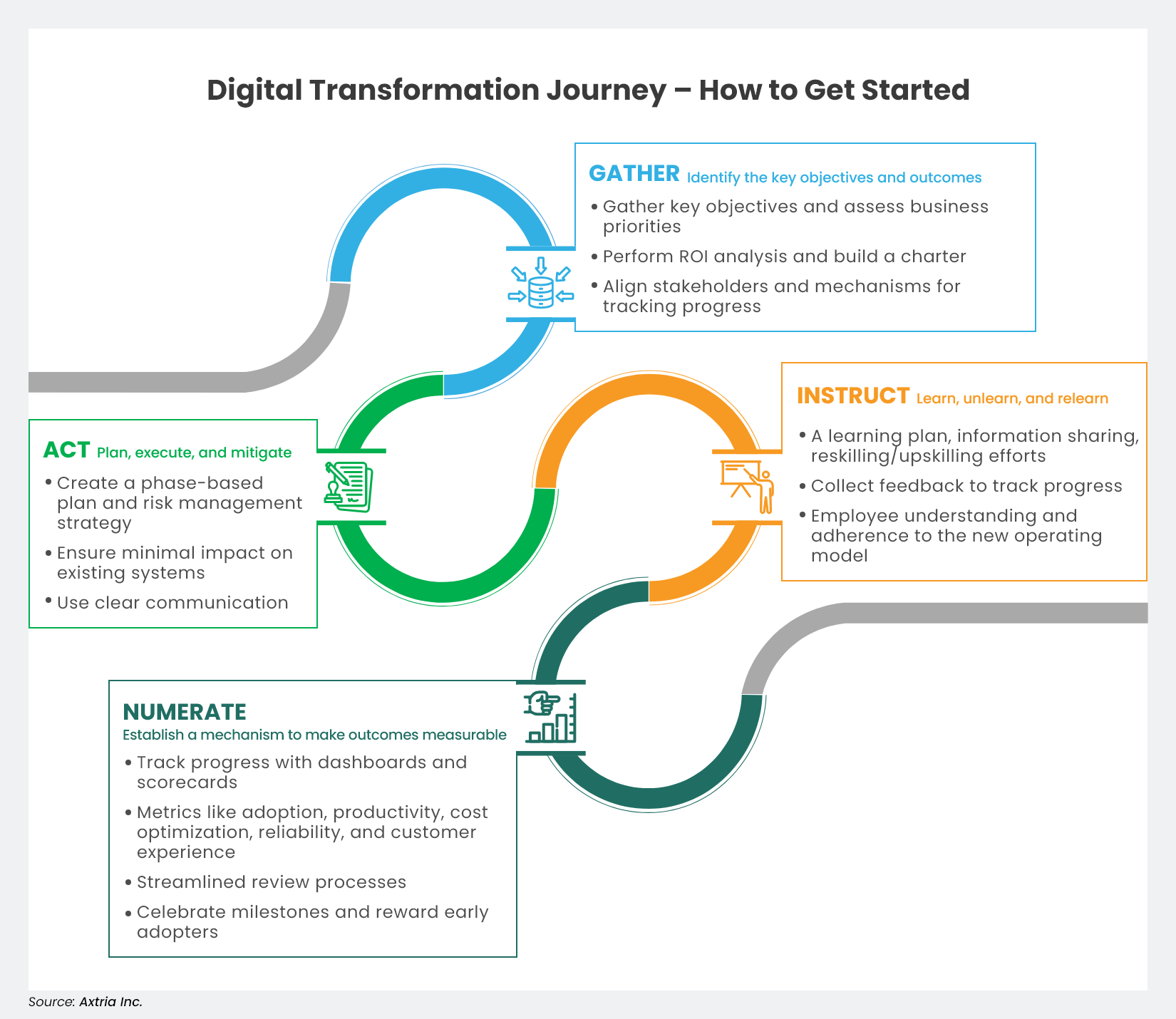 Digital Transformation Journey – How to Get Started

GATHER Identify the key objectives and outcomes
• Gather key objectives and assess business priorities
• Perform ROI analysis and build a charter
• Align stakeholders and mechanisms for tracking progress

ACT Plan, execute, and mitigate
• Create a phase-based plan and risk management strategy
• Ensure minimal impact on existing systems
• Use clear communication

INSTRUCT Learn, unlearn, and relearn
• A learning plan, information sharing, reskilling/upskilling efforts
• Collect feedback to track progress
• Employee understanding and adherence to the new operating model

NUMERATE
Establish a mechanism to make outcomes measurable
• Track progress with dashboards and scorecards
• Metrics like adoption, productivity, cost optimization, reliability, and customer experience
• Streamlined review processes
• Celebrate milestones and reward early adopters

Source: Axtria Inc.